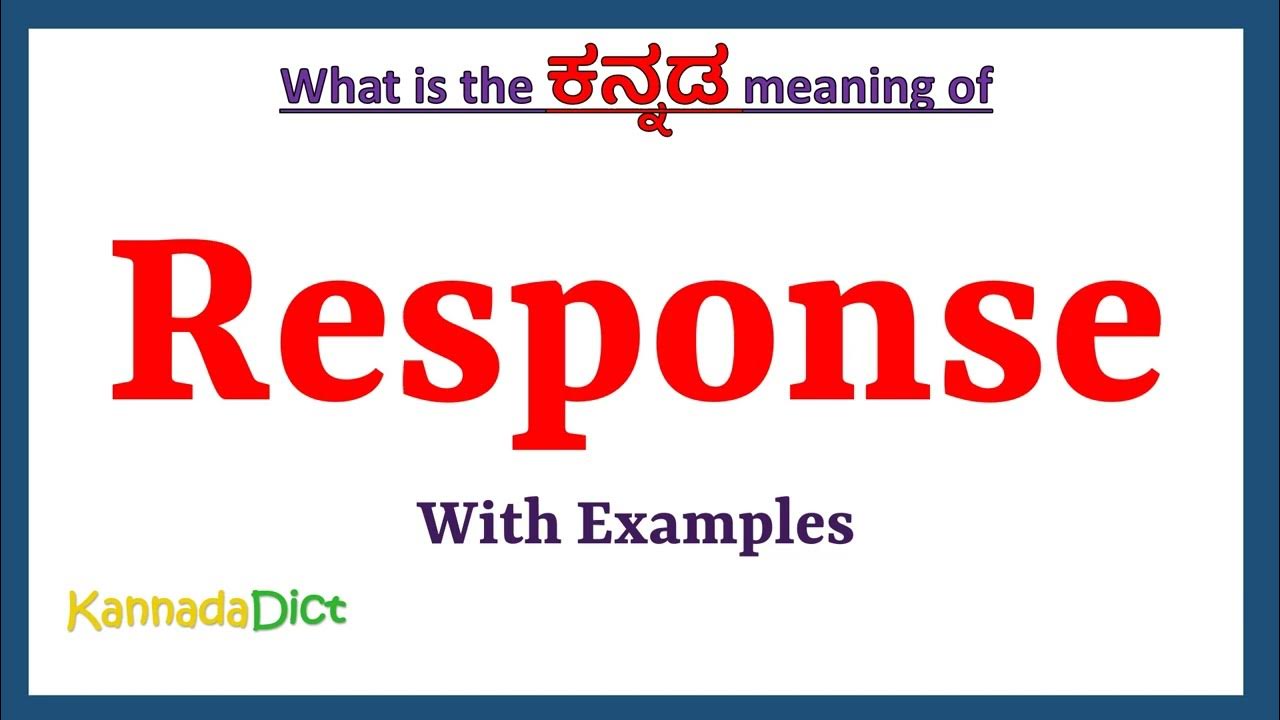 What is the ಕನ್ನಡ meaning of

Response

With Examples

KannadaDict